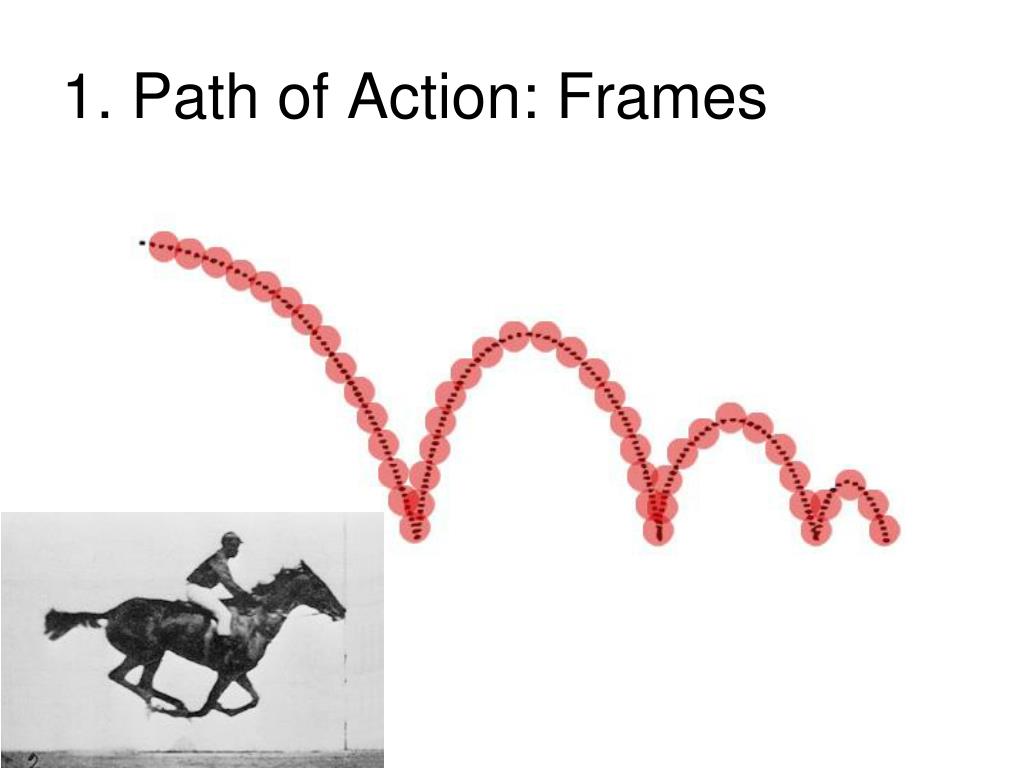 1. Path of Action: Frames